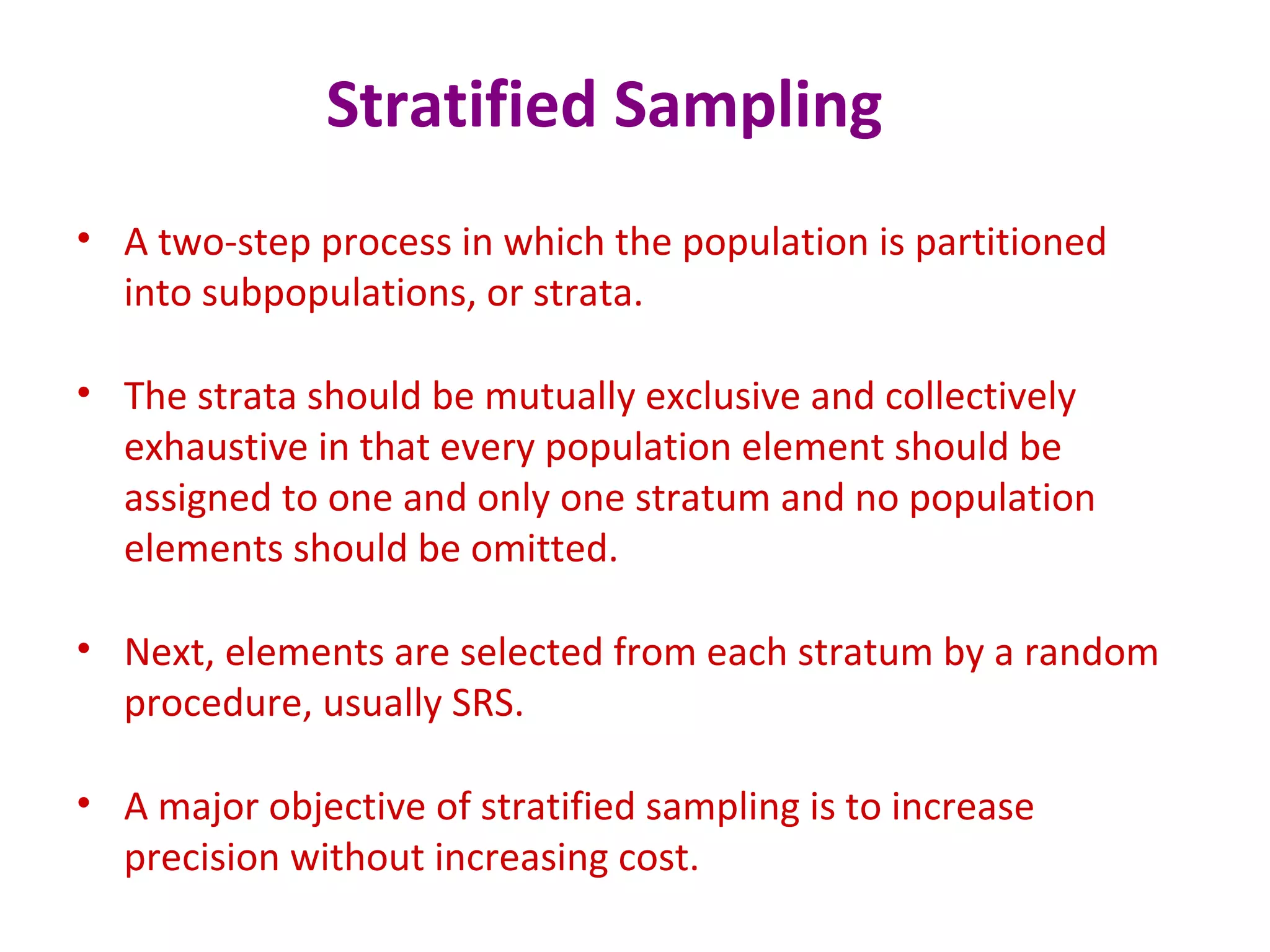 Stratified Sampling

• A two-step process in which the population is partitioned into subpopulations, or strata.

• The strata should be mutually exclusive and collectively exhaustive in that every population element should be assigned to one and only one stratum and no population elements should be omitted.

• Next, elements are selected from each stratum by a random procedure, usually SRS.

• A major objective of stratified sampling is to increase precision without increasing cost.